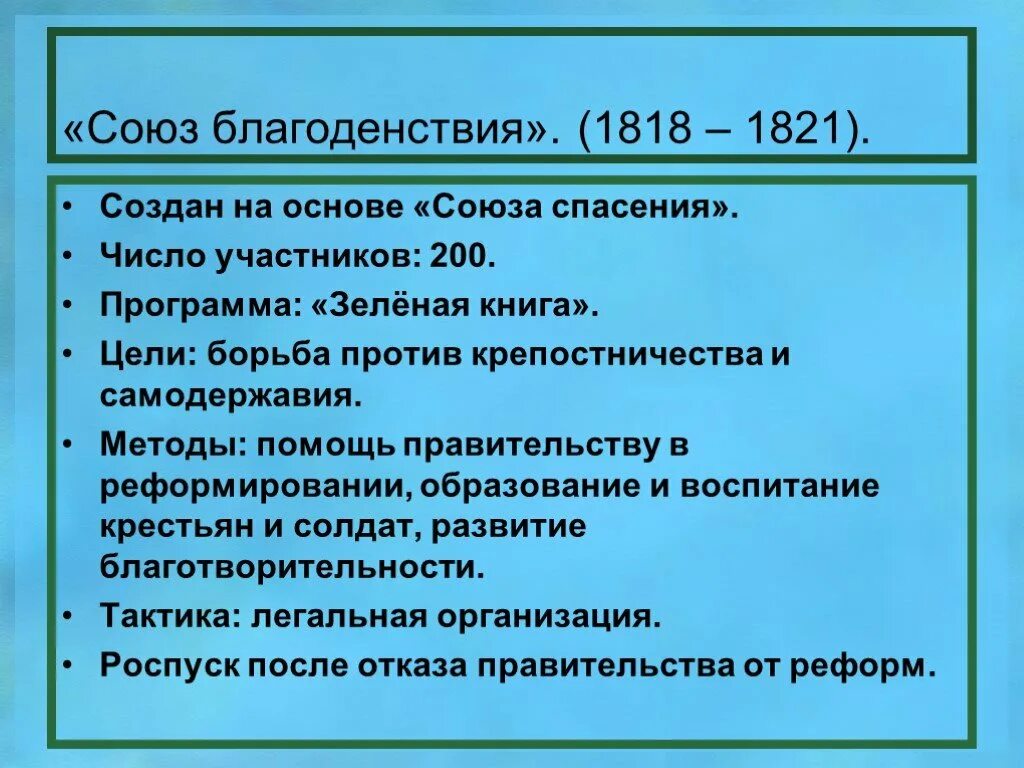 «Союз благоденствия». (1818 – 1821).

• Создан на основе «Союза спасения».
• Число участников: 200.
• Программа: «Зелёная книга».
• Цели: борьба против крепостничества и самодержавия.
• Методы: помощь правительству в реформировании, образование и воспитание крестьян и солдат, развитие благотворительности.
• Тактика: легальная организация.
• Роспуск после отказа правительства от реформ.